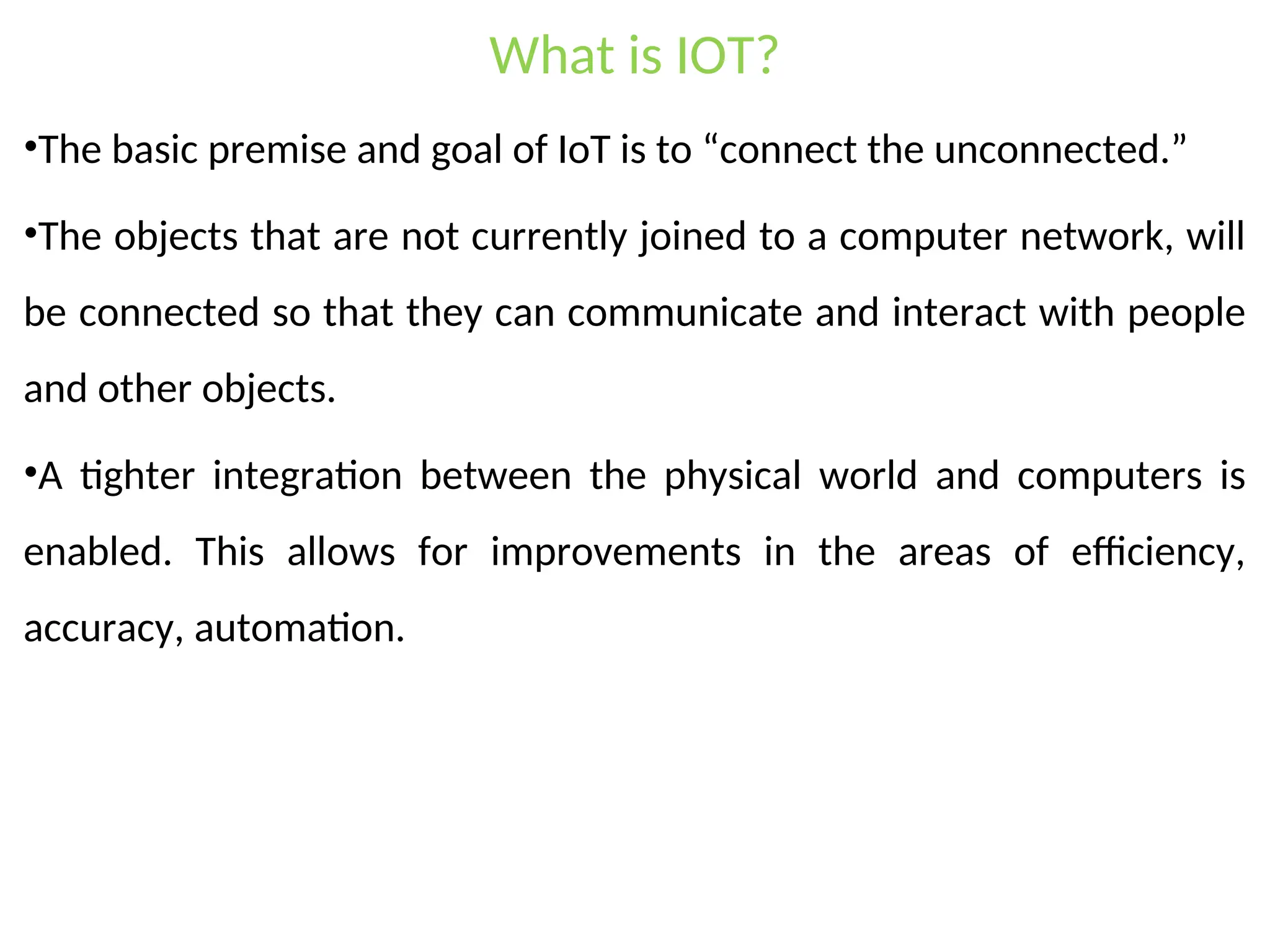 What is IOT?

•The basic premise and goal of IoT is to “connect the unconnected.”

•The objects that are not currently joined to a computer network, will be connected so that they can communicate and interact with people and other objects.

•A tighter integration between the physical world and computers is enabled. This allows for improvements in the areas of efficiency, accuracy, automation.